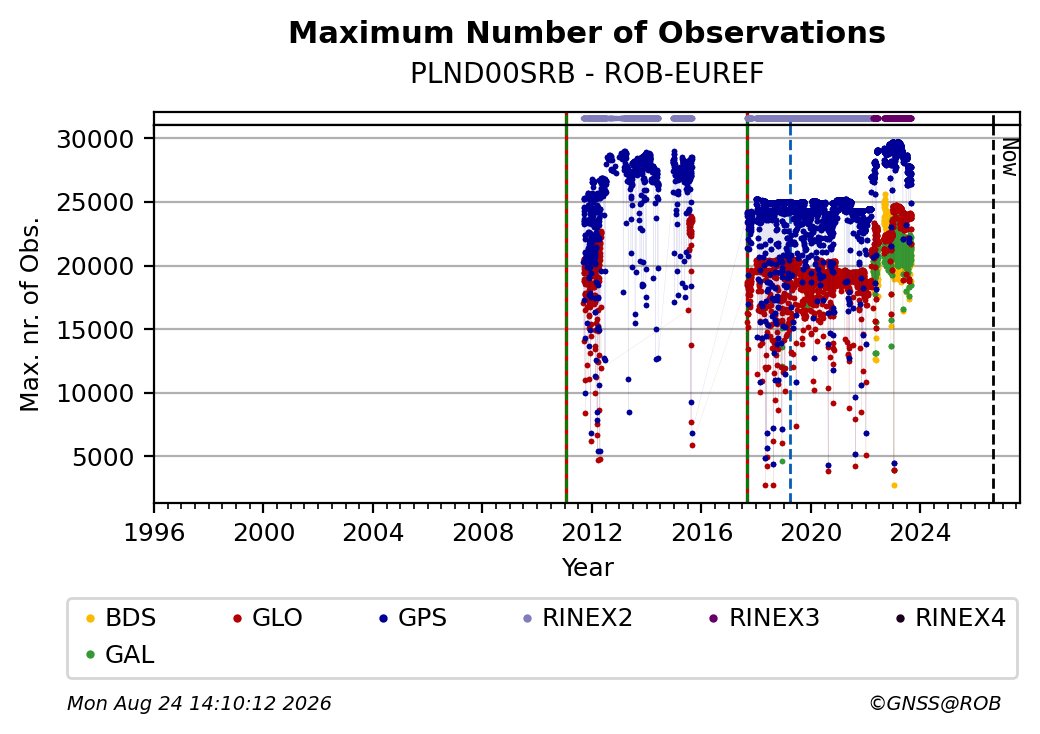 Maximum Number of Observations

PLND00SRB - ROB-EUREF

Max. nr. of Obs.

30000
25000
20000
15000
10000
5000

Now

1996 2000 2004 2008 2012 2016 2020 2024

Year

BDS GLO GPS RINEX2 RINEX3 RINEX4 GAL

Mon Aug 24 14:10:12 2026

©GNSS@ROB